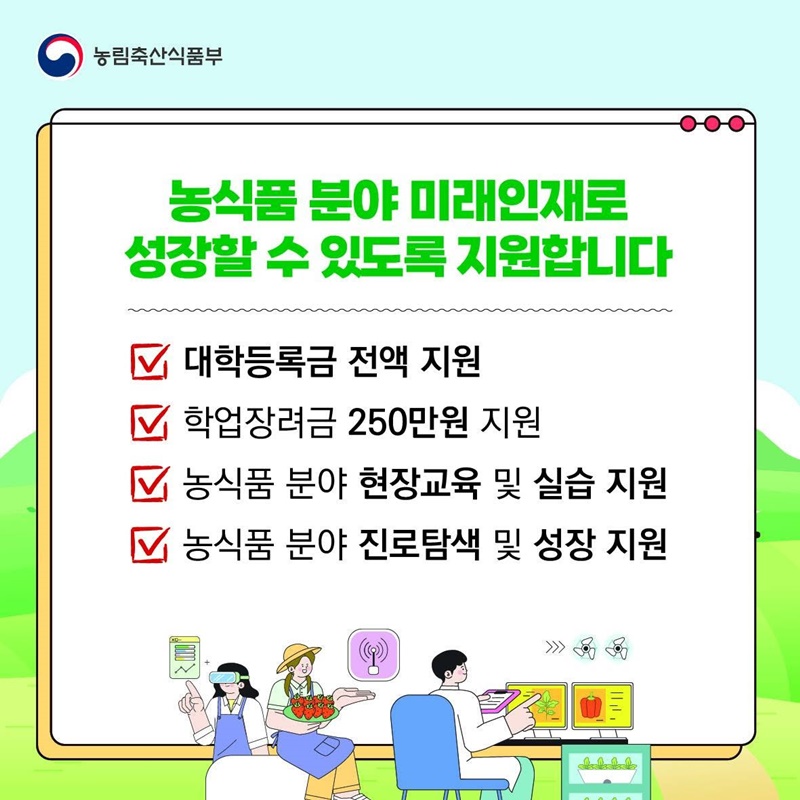 농림축산식품부

농식품 분야 미래인재로 성장할 수 있도록 지원합니다

대학등록금 전액 지원

학업장려금 250만원 지원

농식품 분야 현장교육 및 실습 지원

농식품 분야 진로탐색 및 성장 지원